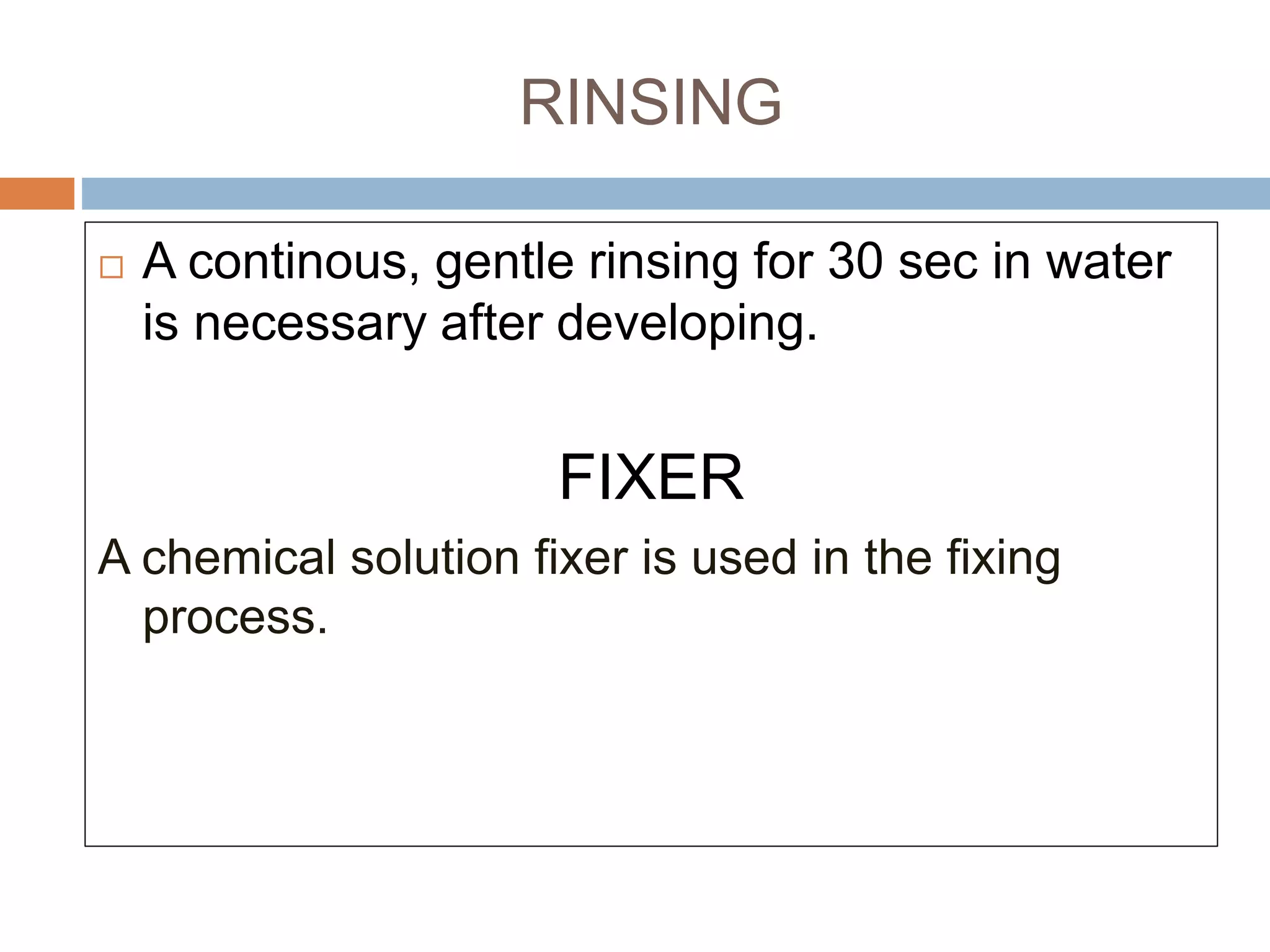 RINSING

□ A continous, gentle rinsing for 30 sec in water is necessary after developing.

FIXER

A chemical solution fixer is used in the fixing process.